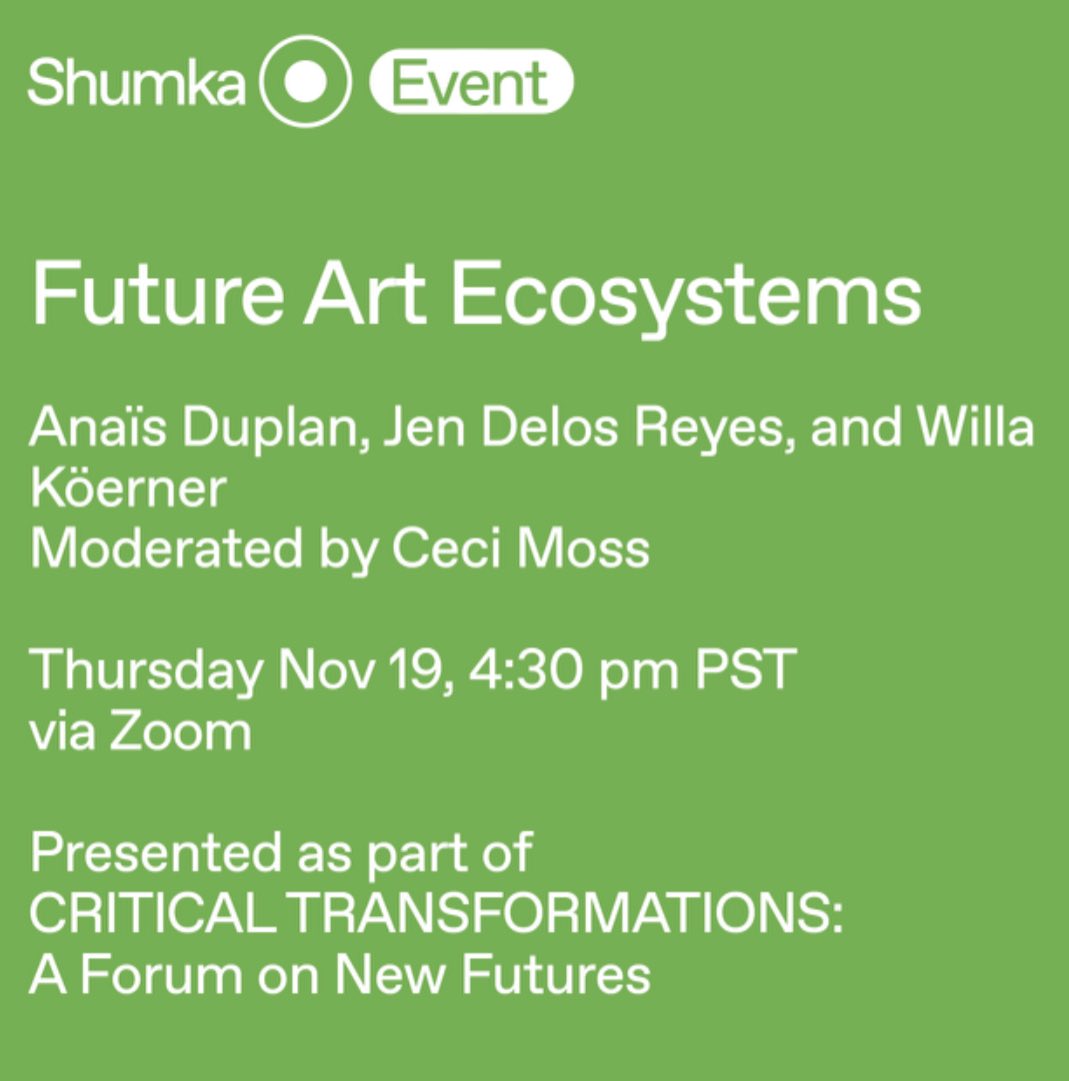 Shumka Event

Future Art Ecosystems

Anaïs Duplan, Jen Delos Reyes, and Willa Köerner
Moderated by Ceci Moss

Thursday Nov 19, 4:30 pm PST
via Zoom

Presented as part of
CRITICAL TRANSFORMATIONS:
A Forum on New Futures